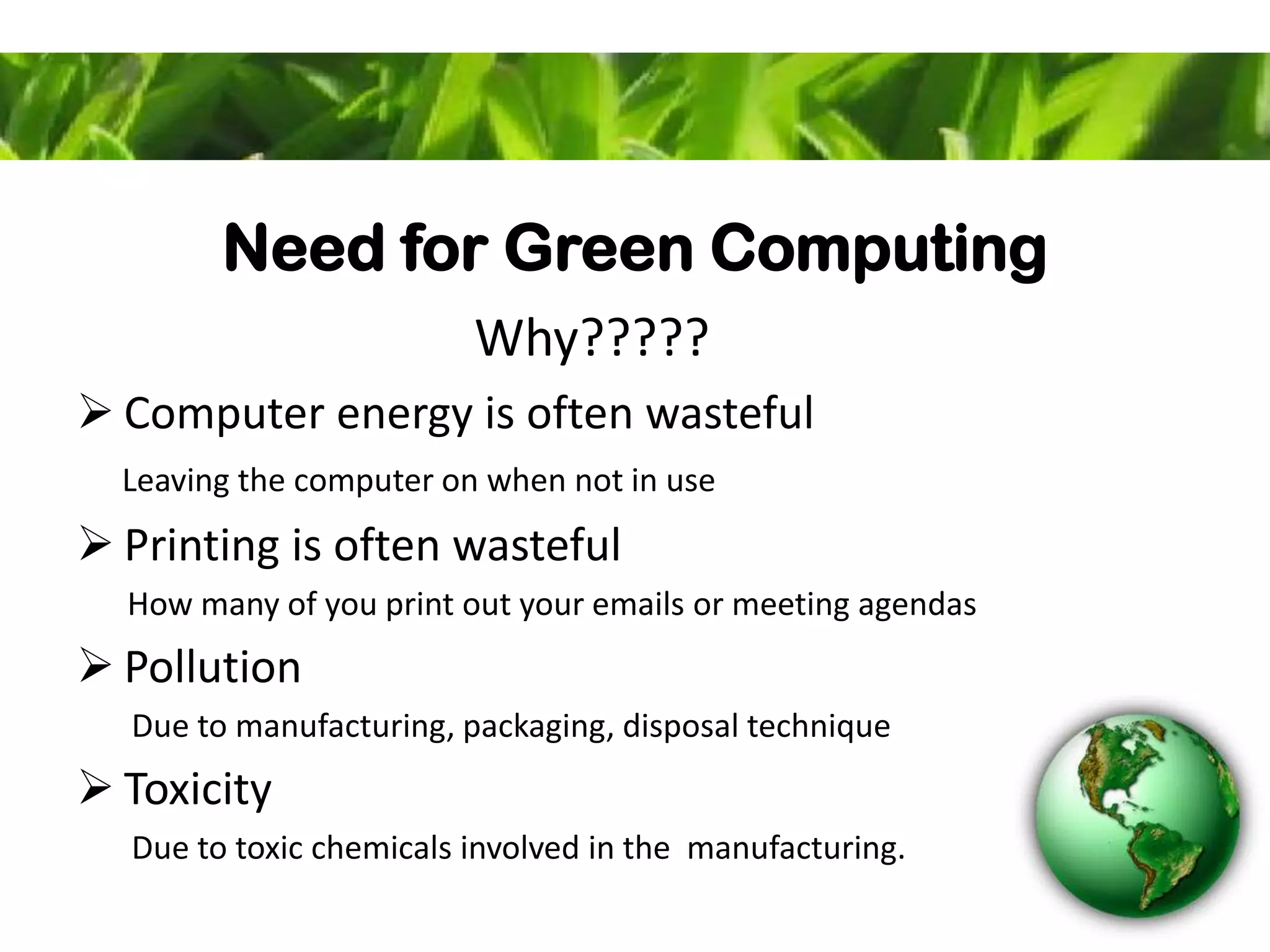 Need for Green Computing

Why?????

➢ Computer energy is often wasteful

Leaving the computer on when not in use

➢ Printing is often wasteful

How many of you print out your emails or meeting agendas

➢ Pollution

Due to manufacturing, packaging, disposal technique

➢ Toxicity

Due to toxic chemicals involved in the manufacturing.